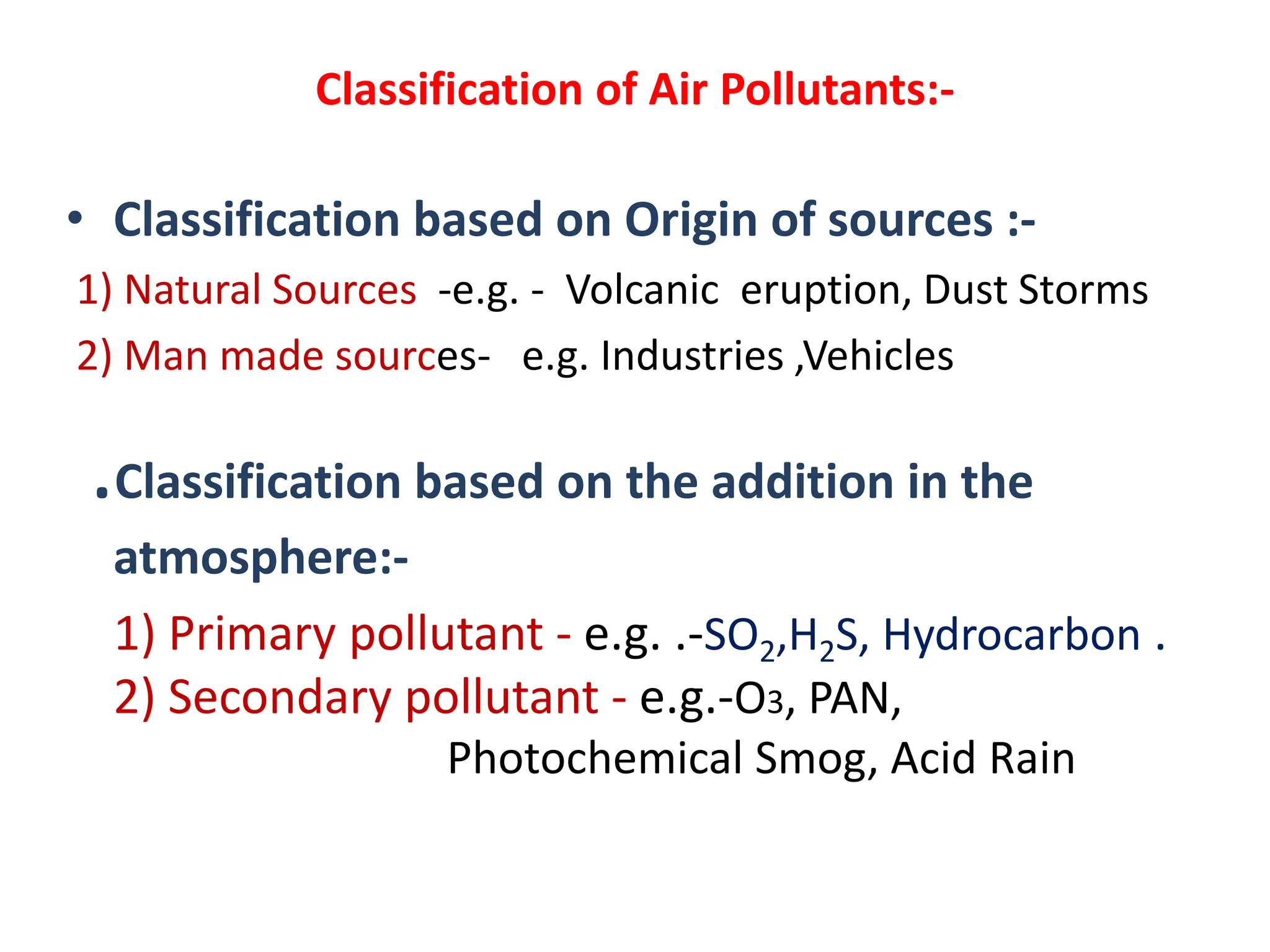 Classification of Air Pollutants:-

• Classification based on Origin of sources :-
1) Natural Sources -e.g. - Volcanic eruption, Dust Storms
2) Man made sources- e.g. Industries ,Vehicles

.Classification based on the addition in the atmosphere:-
1) Primary pollutant - e.g. .-$SO_2$,$H_2S$, Hydrocarbon .
2) Secondary pollutant - e.g.-$O_3$, PAN, Photochemical Smog, Acid Rain